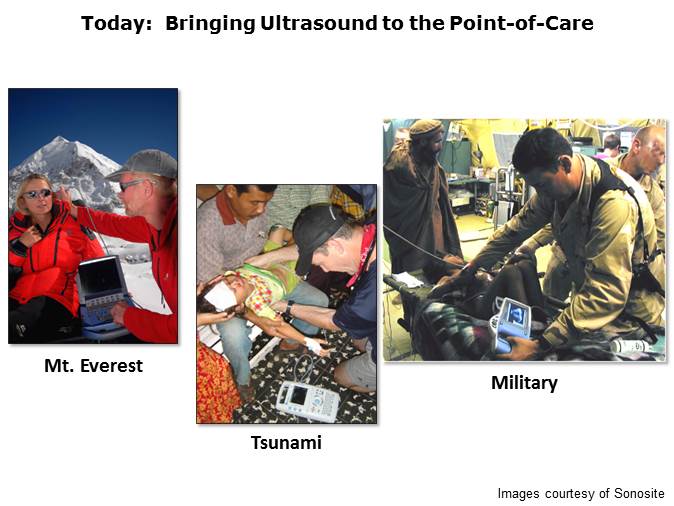 Today: Bringing Ultrasound to the Point-of-Care

Mt. Everest

Tsunami

Military

Images courtesy of Sonosite